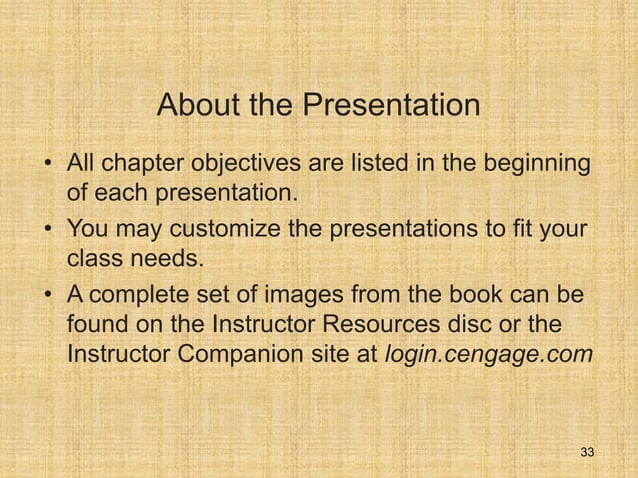 About the Presentation

• All chapter objectives are listed in the beginning of each presentation.
• You may customize the presentations to fit your class needs.
• A complete set of images from the book can be found on the Instructor Resources disc or the Instructor Companion site at login.cengage.com

33